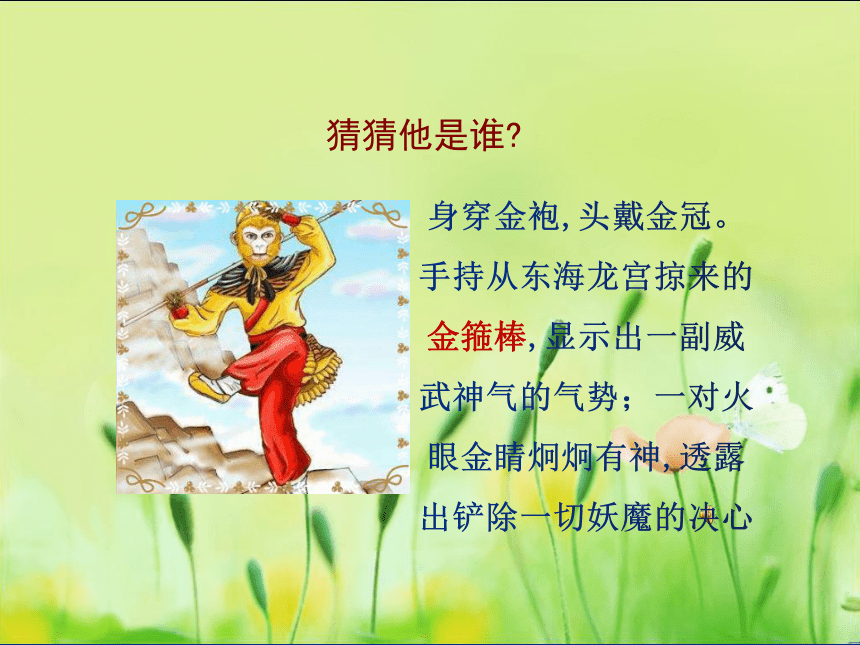 猜猜他是谁?

身穿金袍,头戴金冠。手持从东海龙宫掠来的金箍棒,显示出一副威武神气的气势;一对火眼金睛炯炯有神,透露出铲除一切妖魔的决心